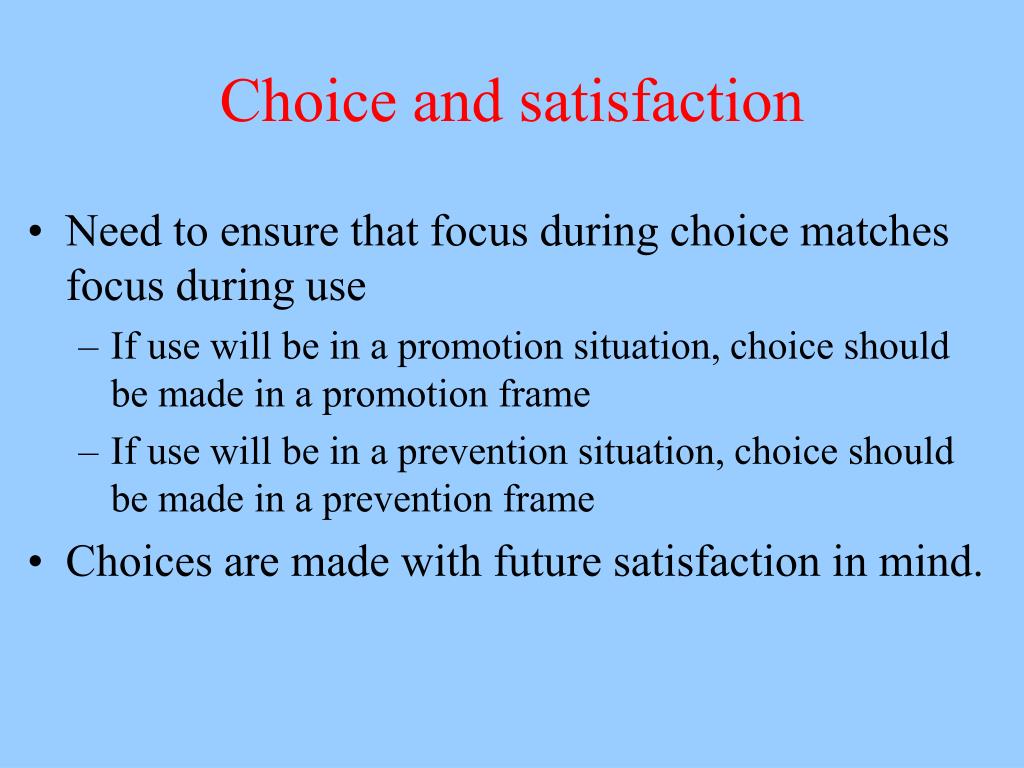 Choice and satisfaction

• Need to ensure that focus during choice matches focus during use
– If use will be in a promotion situation, choice should be made in a promotion frame
– If use will be in a prevention situation, choice should be made in a prevention frame

• Choices are made with future satisfaction in mind.